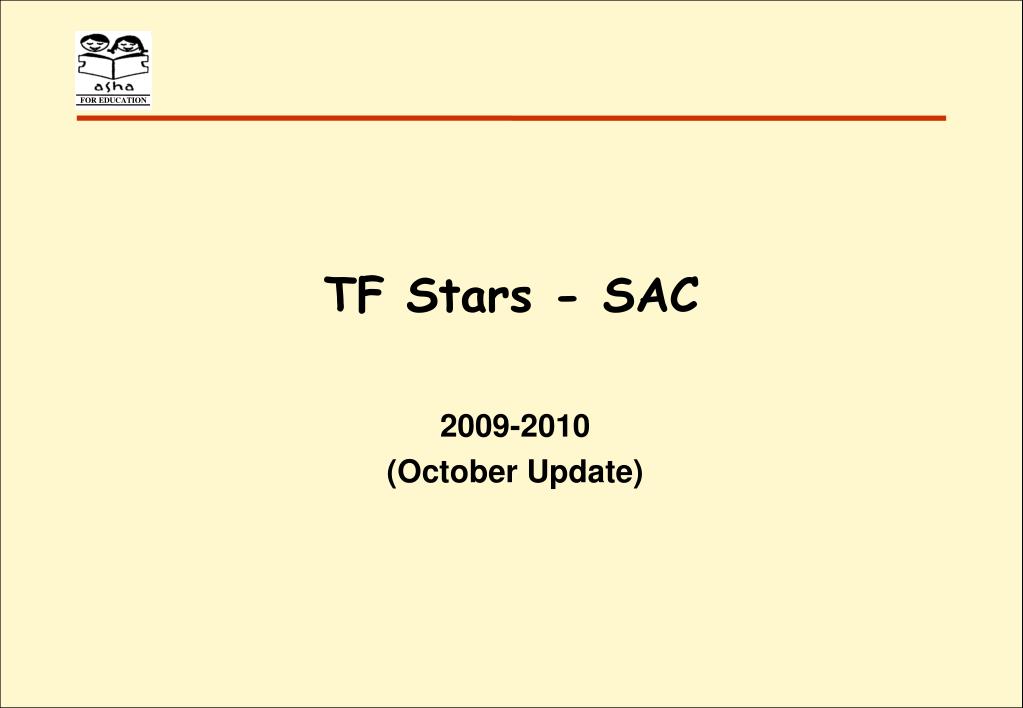 asha
FOR EDUCATION

TF Stars - SAC

2009-2010
(October Update)